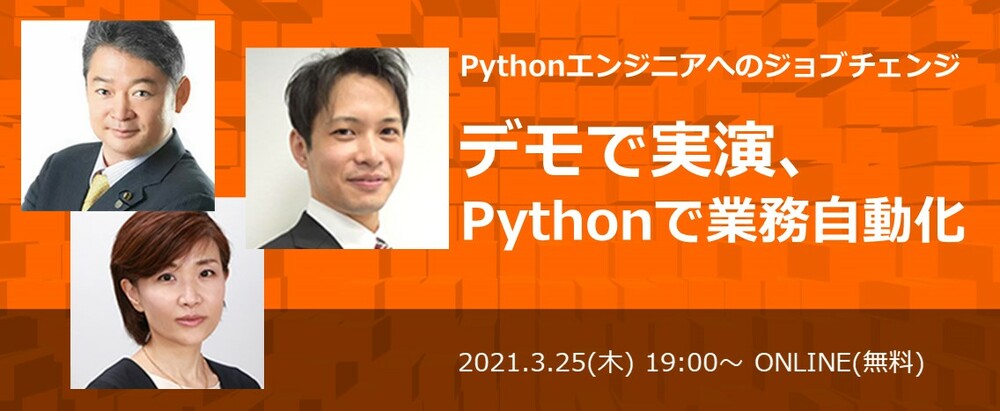 Pythonエンジニアへのジョブチェンジ

デモで実演、
Pythonで業務自動化

2021.3.25(木) 19:00～ ONLINE(無料)